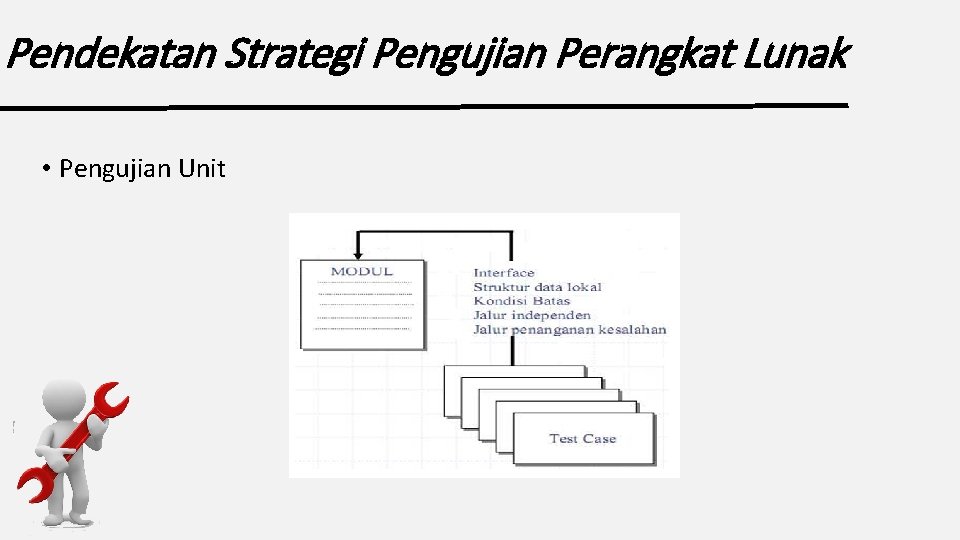 Pendekatan Strategi Pengujian Perangkat Lunak

• Pengujian Unit

MODUL

Interface
Struktur data lokal
Kondisi Batas
Jalur independen
Jalur penanganan kesalahan

Test Case